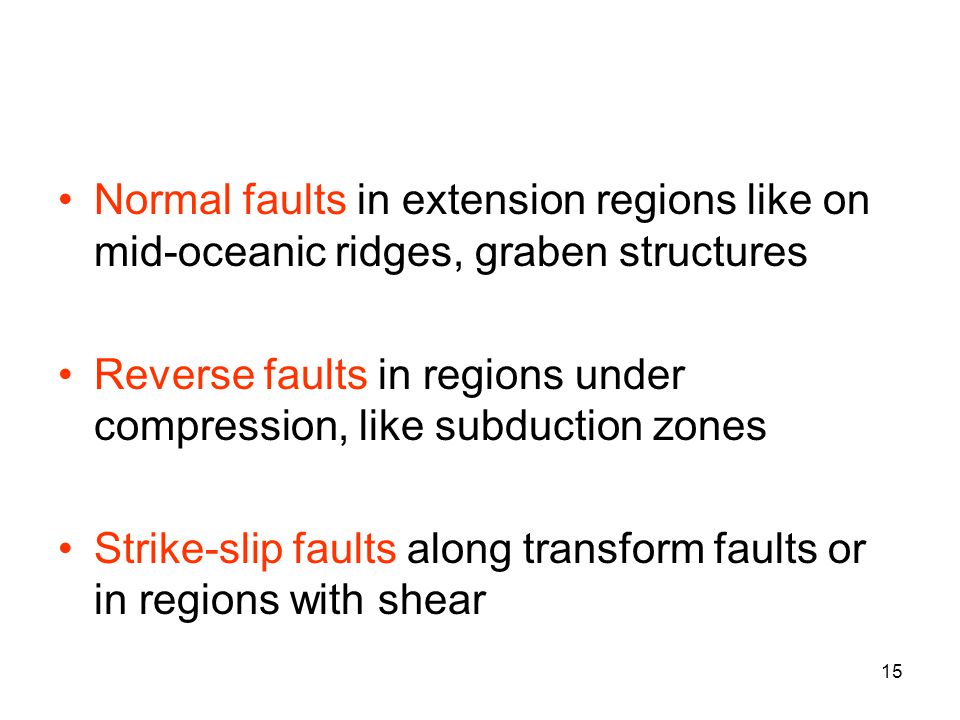 • Normal faults in extension regions like on mid-oceanic ridges, graben structures

• Reverse faults in regions under compression, like subduction zones

• Strike-slip faults along transform faults or in regions with shear

15